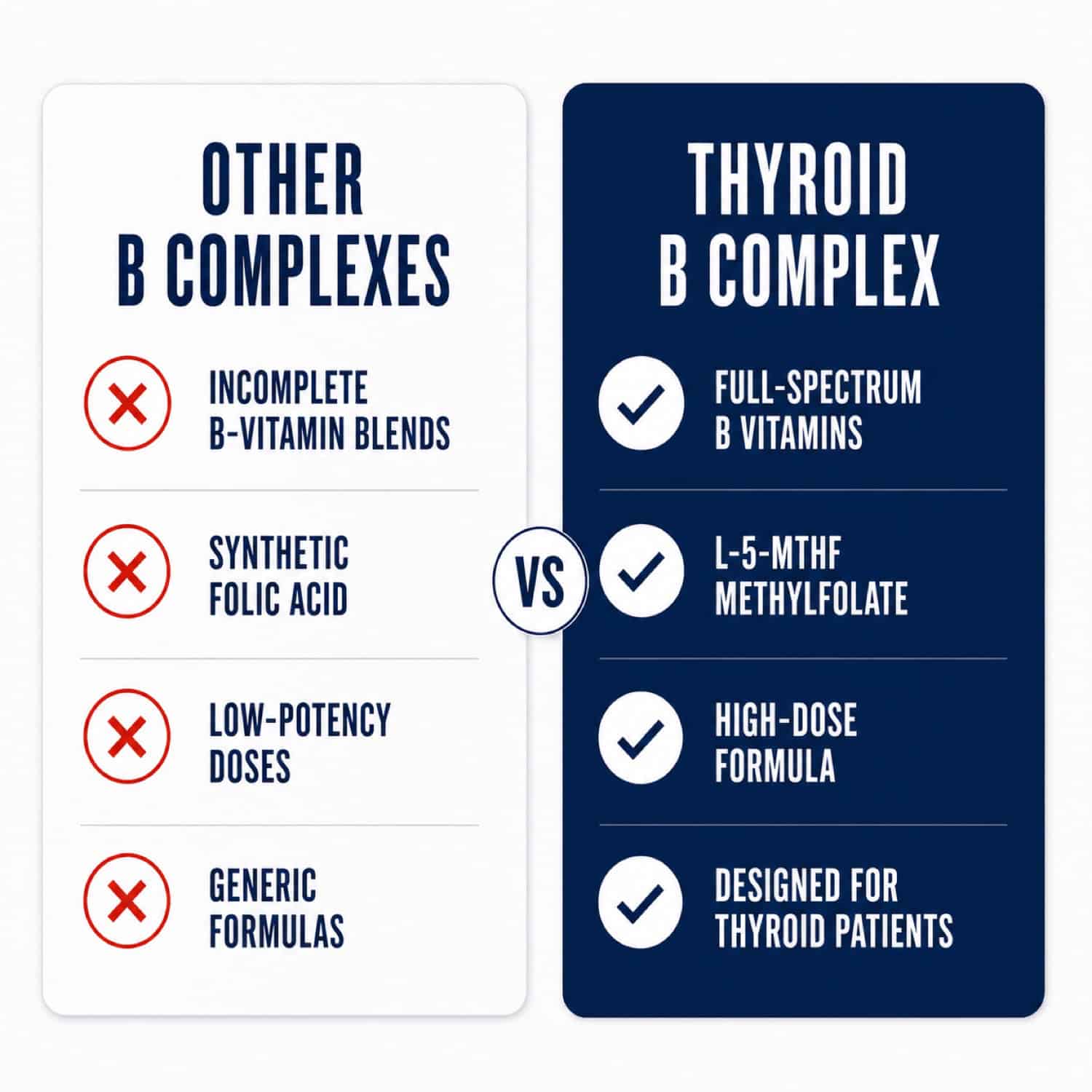 OTHER B COMPLEXES

INCOMPLETE B-VITAMIN BLENDS

SYNTHETIC FOLIC ACID

LOW-POTENCY DOSES

GENERIC FORMULAS

VS

THYROID B COMPLEX

FULL-SPECTRUM B VITAMINS

L-5-MTHF METHYLFOLATE

HIGH-DOSE FORMULA

DESIGNED FOR THYROID PATIENTS